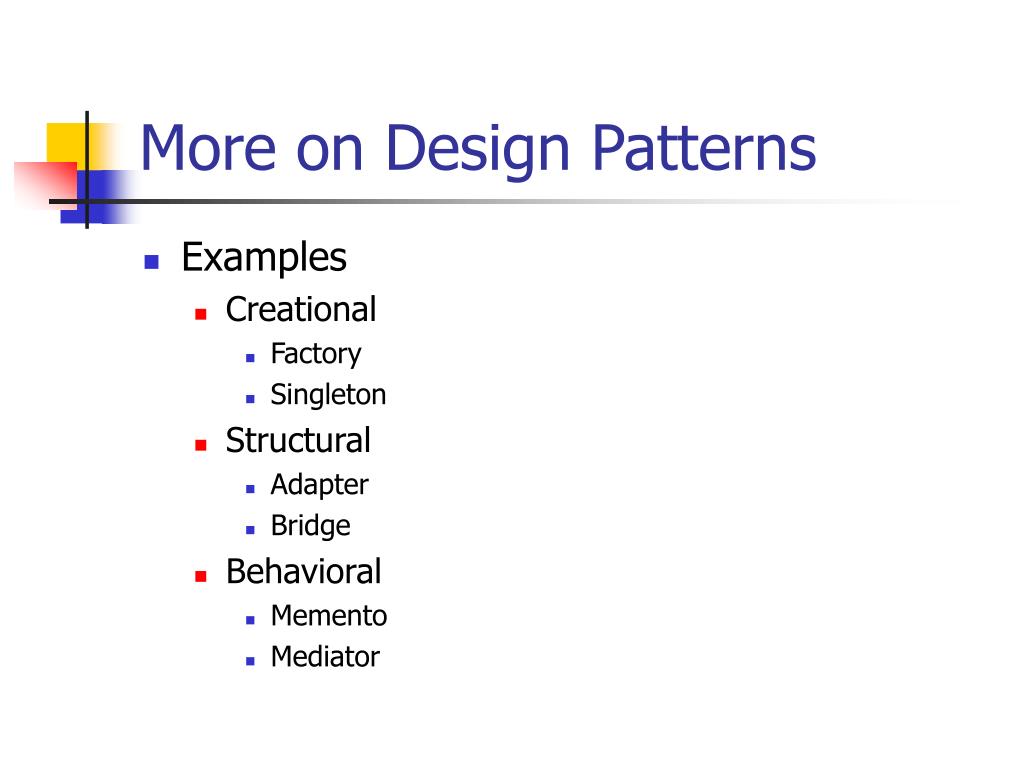 More on Design Patterns

Examples
Creational
Factory
Singleton
Structural
Adapter
Bridge
Behavioral
Memento
Mediator